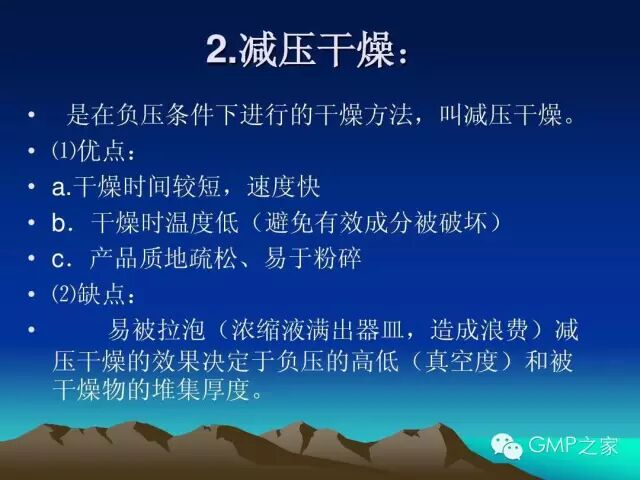 2.减压干燥：

• 是在负压条件下进行的干燥方法，叫减压干燥。
• ⑴优点：
• a.干燥时间较短，速度快
• b．干燥时温度低（避免有效成分被破坏）
• c．产品质地疏松、易于粉碎
• ⑵缺点：
• 易被拉泡（浓缩液满出器皿，造成浪费）减压干燥的效果决定于负压的高低（真空度）和被干燥物的堆集厚度。

GMP之家